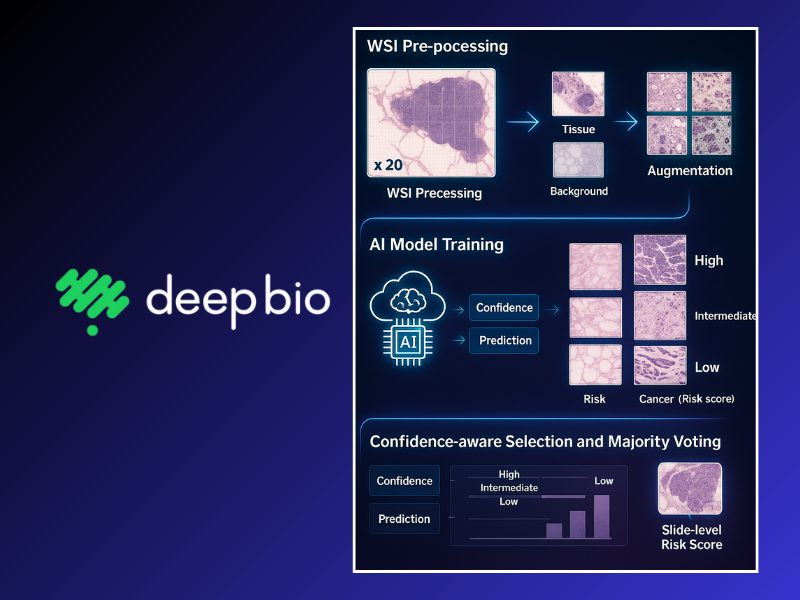 deep bio

WSI Pre-pocessing

x 20

WSI Precessing

Tissue

Background

Augmentation

AI Model Training

AI

Confidence

Prediction

High

Intermediate

Low

Risk

Cancer (Risk score)

Confidence-aware Selection and Majority Voting

Confidence

Prediction

High

Intermediate

Low

Low

Slide-level Risk Score